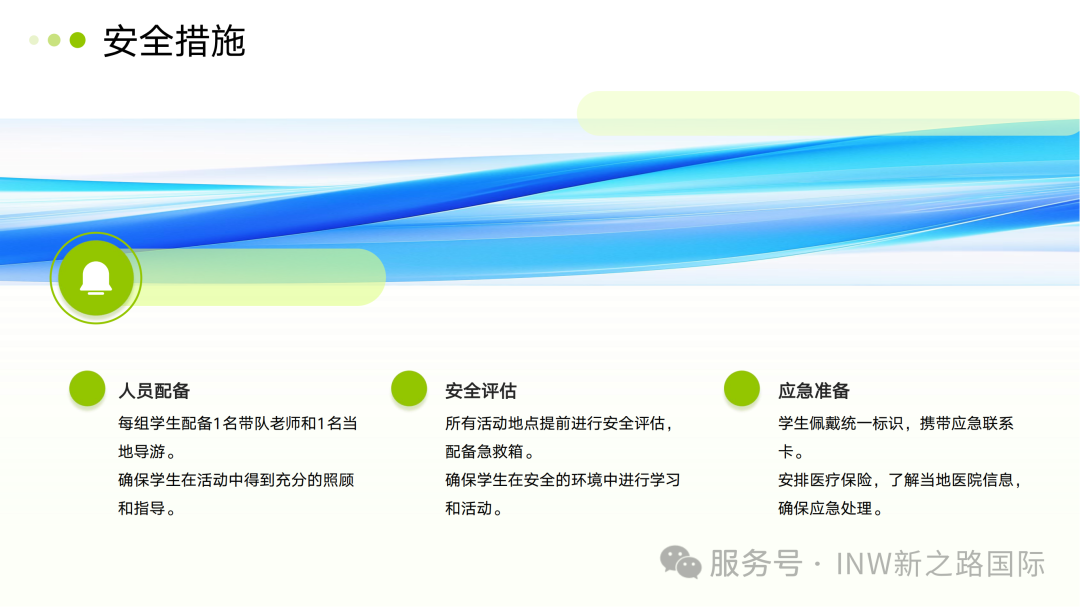 安全措施

人员配备

每组学生配备1名带队老师和1名当地导游。

确保学生在活动中得到充分的照顾和指导。

安全评估

所有活动地点提前进行安全评估，配备急救箱。

确保学生在安全的环境中进行学习和活动。

应急准备

学生佩戴统一标识，携带应急联系卡。

安排医疗保险，了解当地医院信息，确保应急处理。

服务号 · INW新之路国际